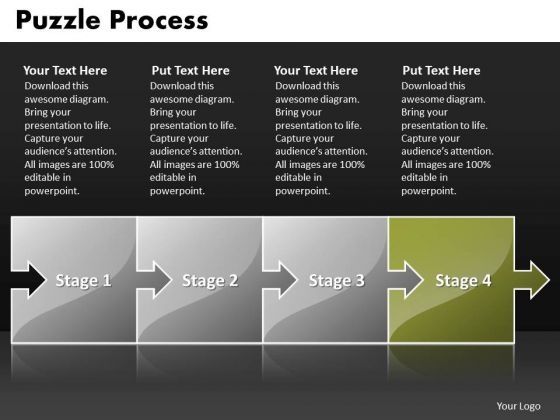 Puzzle Process

Your Text Here
Download this awesome diagram. Bring your presentation to life. Capture your audience's attention. All images are 100% editable in powerpoint.

Put Text Here
Download this awesome diagram. Bring your presentation to life. Capture your audience's attention. All images are 100% editable in powerpoint.

Your Text Here
Download this awesome diagram. Bring your presentation to life. Capture your audience's attention. All images are 100% editable in powerpoint.

Put Text Here
Download this awesome diagram. Bring your presentation to life. Capture your audience's attention. All images are 100% editable in powerpoint.

Stage 1

Stage 2

Stage 3

Stage 4

Your Logo